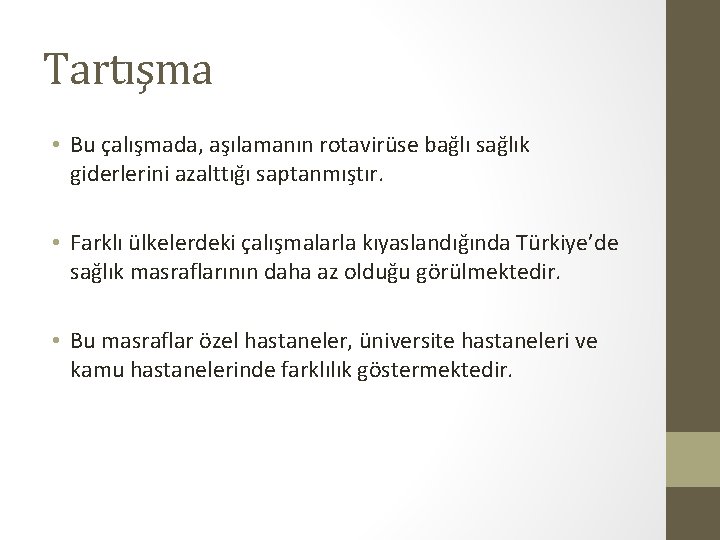 Tartışma

• Bu çalışmada, aşılamanın rotavirüse bağlı sağlık giderlerini azalttığı saptanmıştır.

• Farklı ülkelerdeki çalışmalarla kıyaslandığında Türkiye'de sağlık masraflarının daha az olduğu görülmektedir.

• Bu masraflar özel hastaneler, üniversite hastaneleri ve kamu hastanelerinde farklılık göstermektedir.